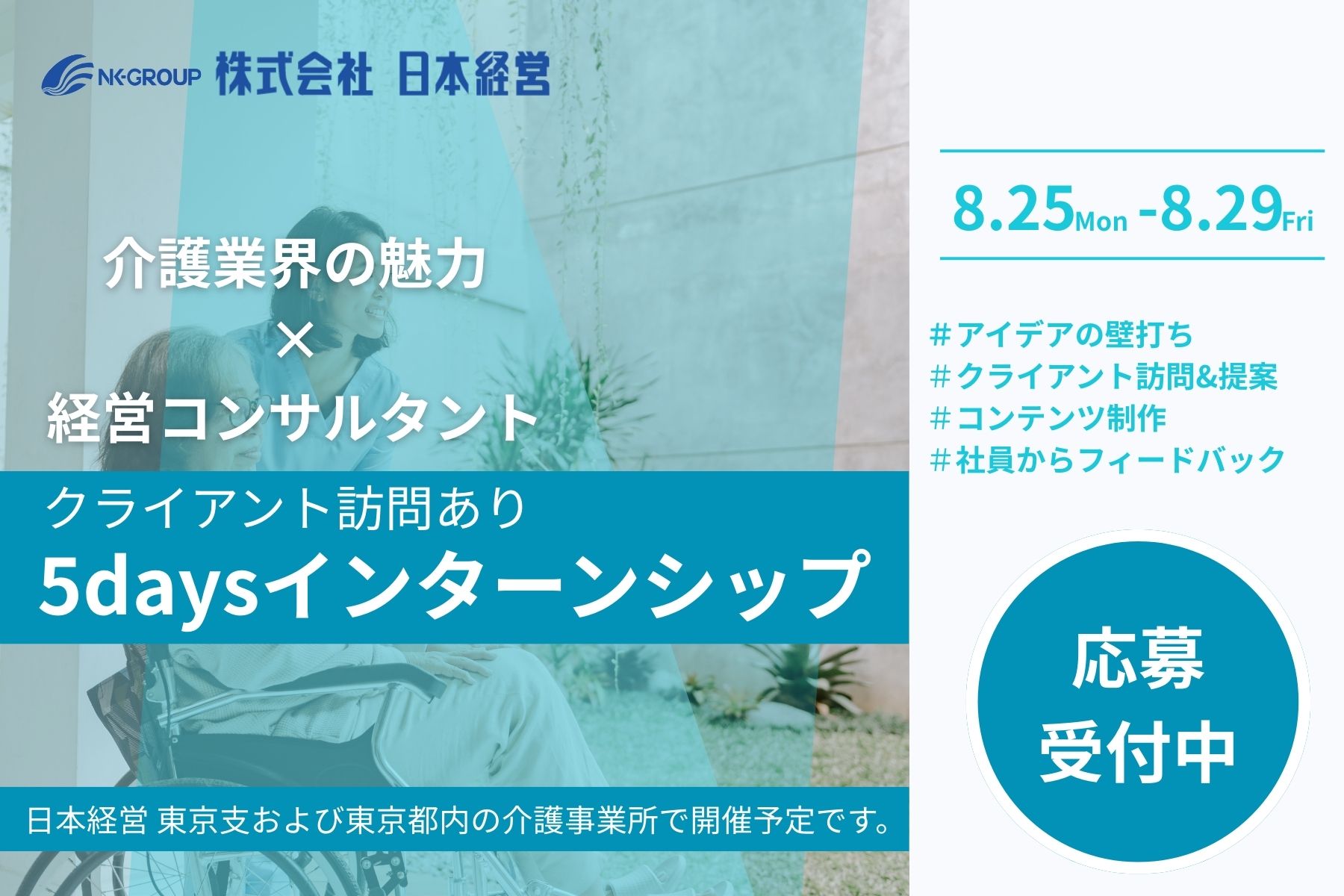 NK-GROUP 株式会社 日本経営

介護業界の魅力
×
経営コンサルタント

クライアント訪問あり
5daysインターンシップ

日本経営 東京支および東京都内の介護事業所で開催予定です。

8.25Mon -8.29Fri

＃アイデアの壁打ち
＃クライアント訪問&提案
＃コンテンツ制作
＃社員からフィードバック

応募
受付中